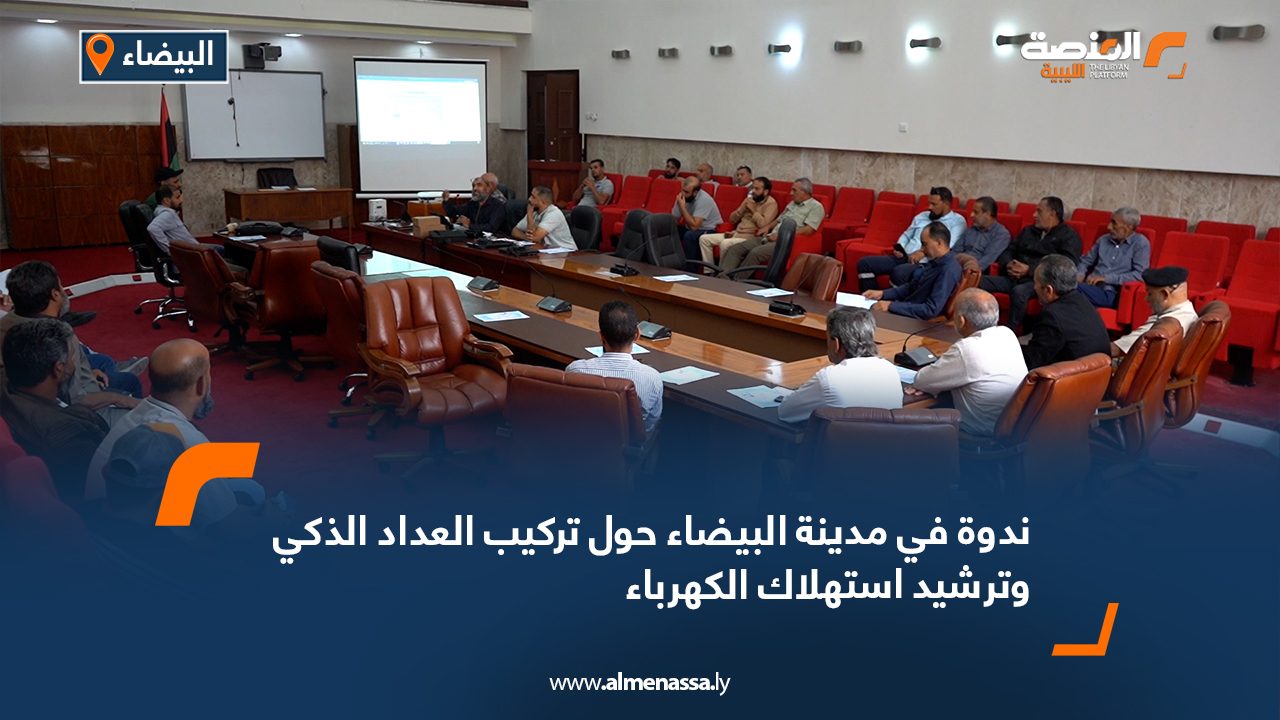 البيضاء

المنصة الليبية
THE LIBYAN PLATFORM

ندوة في مدينة البيضاء حول تركيب العداد الذكي وترشيد استهلاك الكهرباء

www.almenassa.ly